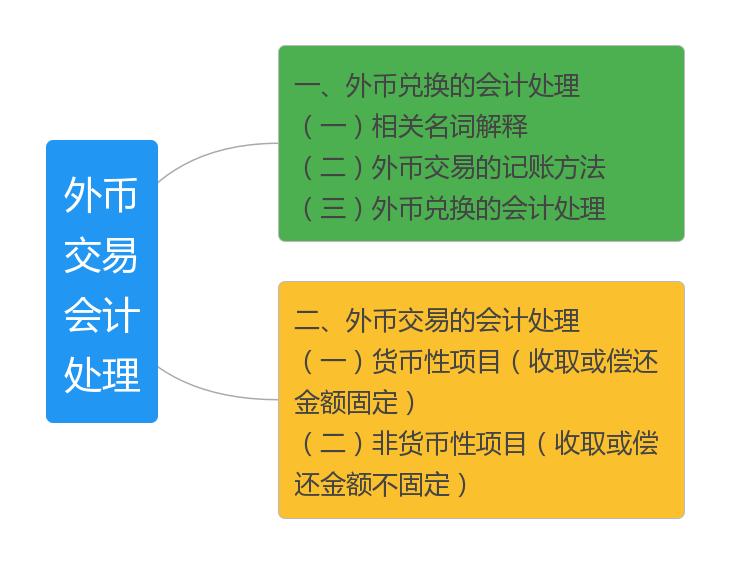 外币交易会计处理

一、外币兑换的会计处理
（一）相关名词解释
（二）外币交易的记账方法
（三）外币兑换的会计处理

二、外币交易的会计处理
（一）货币性项目（收取或偿还金额固定）
（二）非货币性项目（收取或偿还金额不固定）